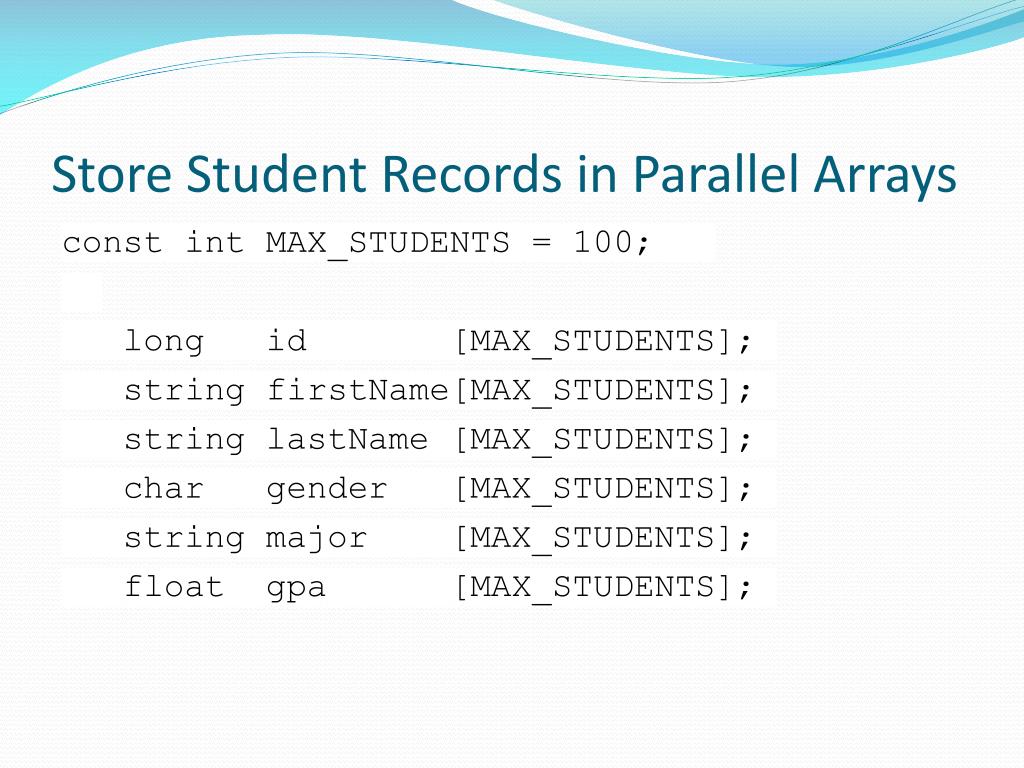 Store Student Records in Parallel Arrays

const int MAX_STUDENTS = 100;

long id [MAX_STUDENTS];
string firstName[MAX_STUDENTS];
string lastName [MAX_STUDENTS];
char gender [MAX_STUDENTS];
string major [MAX_STUDENTS];
float gpa [MAX_STUDENTS];